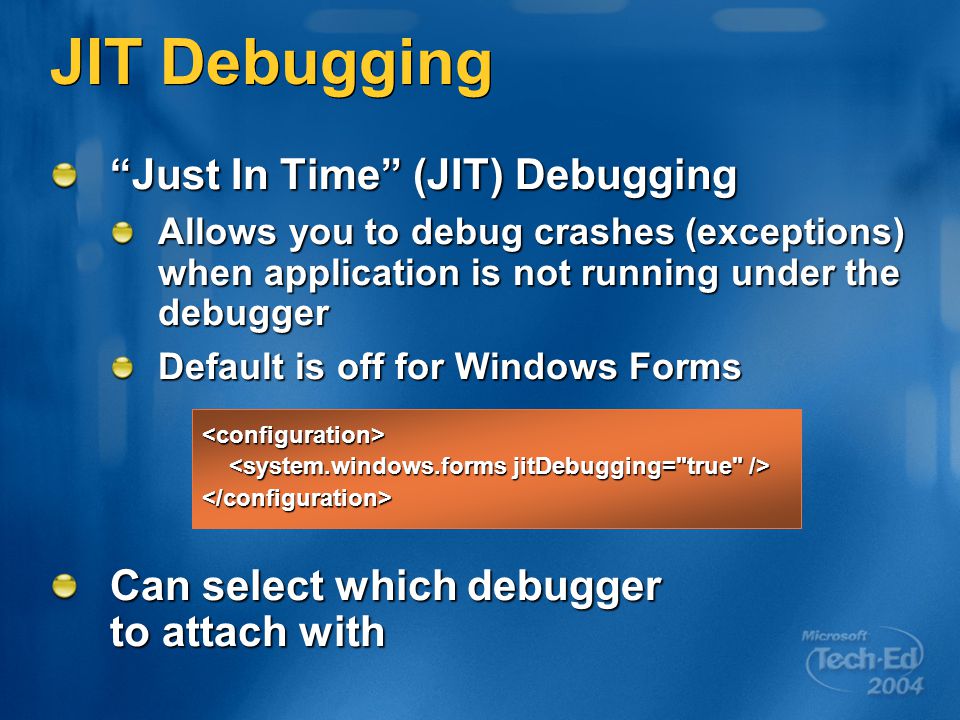 JIT Debugging

“Just In Time” (JIT) Debugging

Allows you to debug crashes (exceptions) when application is not running under the debugger

Default is off for Windows Forms

<configuration>
<system.windows.forms jitDebugging="true" />
</configuration>

Can select which debugger to attach with

Microsoft Tech·Ed 2004